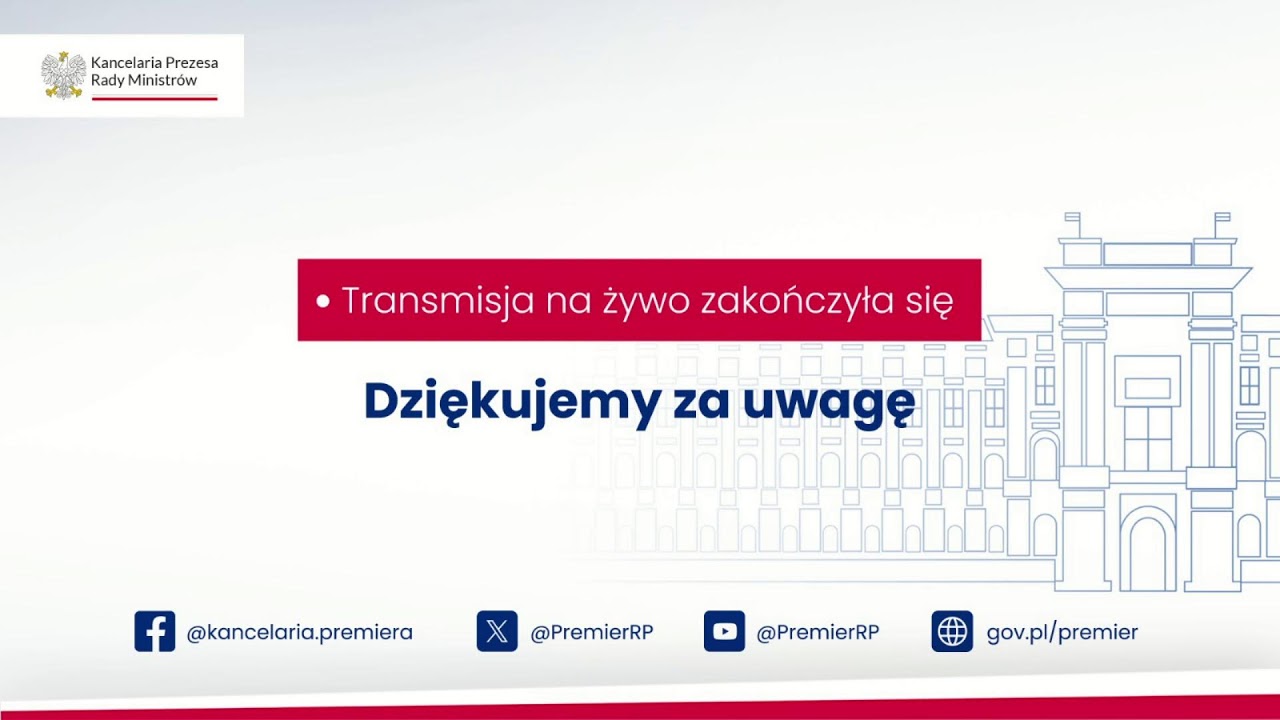 Kancelaria Prezesa Rady Ministrów

• Transmisja na żywo zakończyła się

Dziękujemy za uwagę

@kancelaria.premiera

@PremierRP

@PremierRP

gov.pl/premier